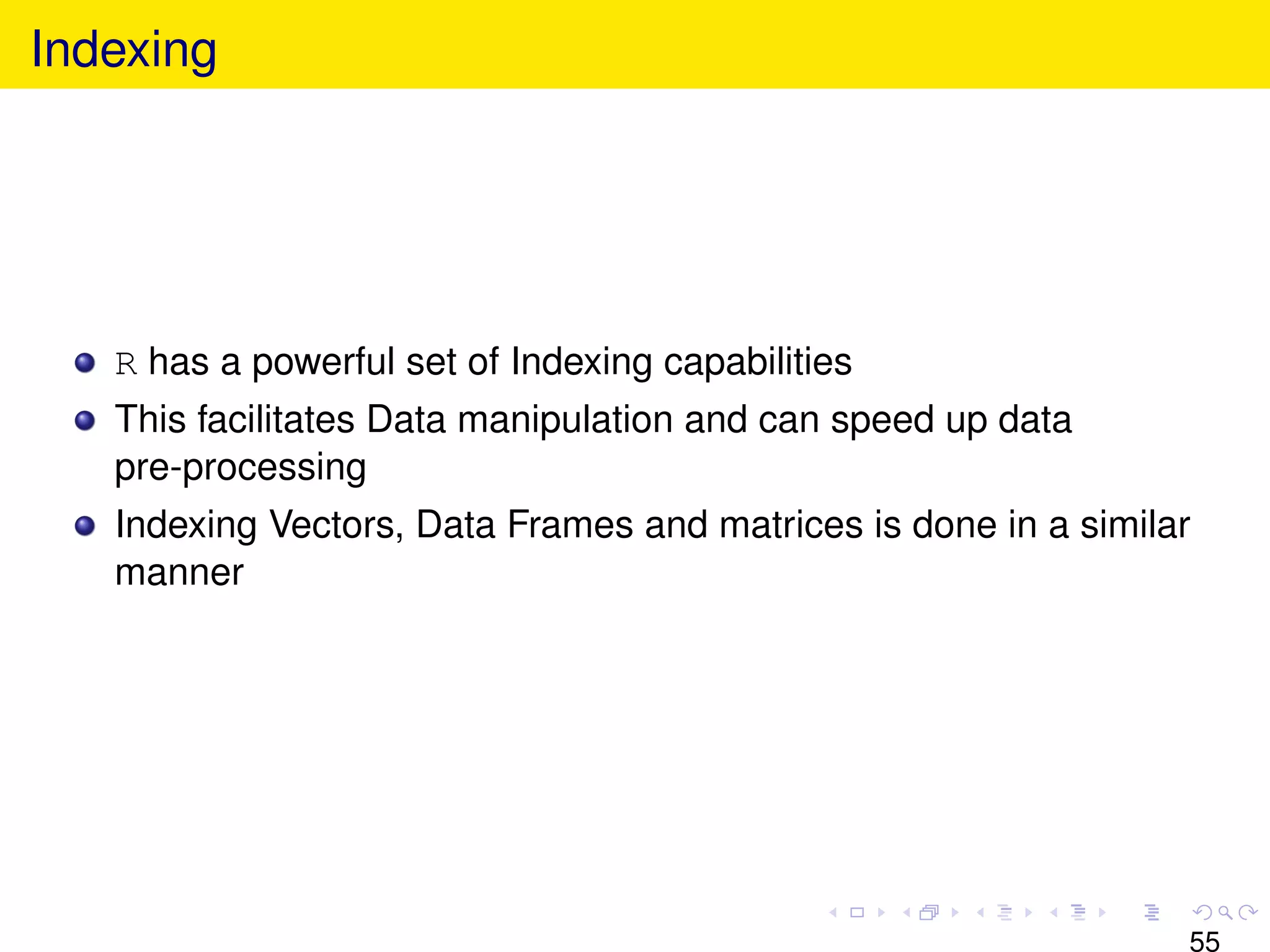 Indexing

R has a powerful set of Indexing capabilities

This facilitates Data manipulation and can speed up data pre-processing

Indexing Vectors, Data Frames and matrices is done in a similar manner

55